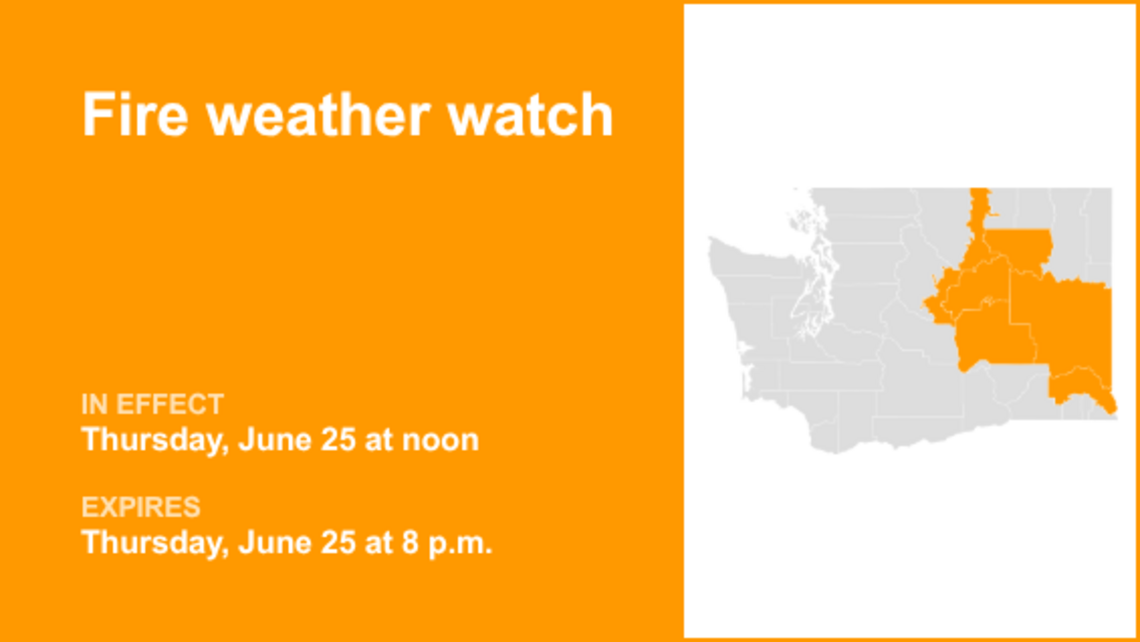 Fire weather watch

IN EFFECT
Thursday, June 25 at noon

EXPIRES
Thursday, June 25 at 8 p.m.